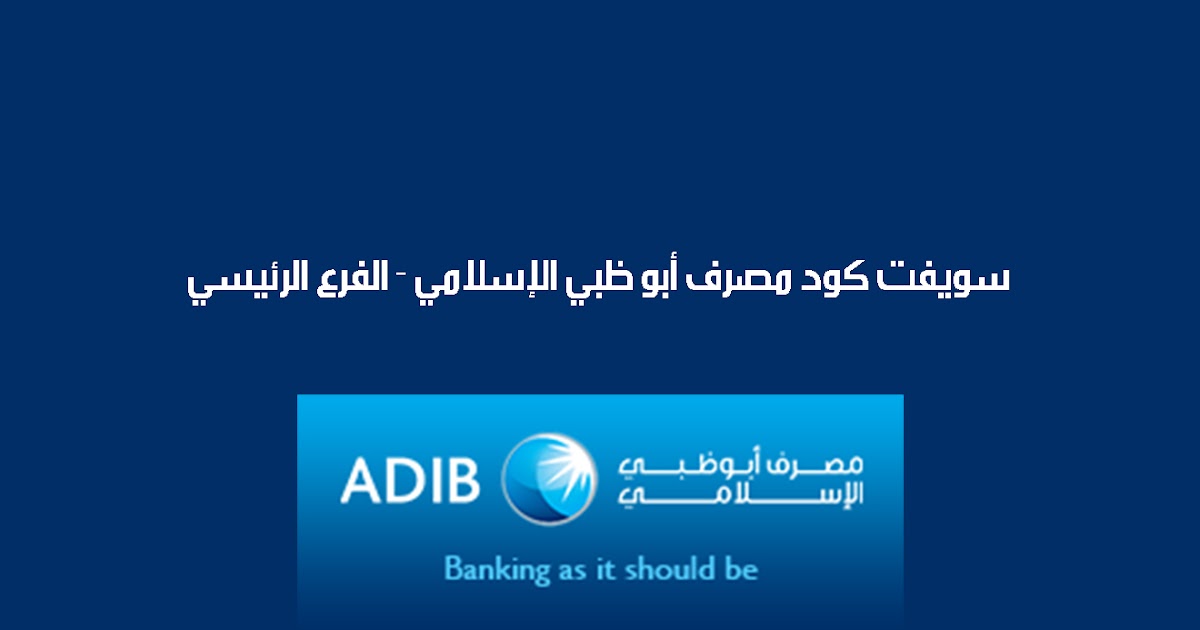 سويفت كود مصرف أبو ظبي الإسلامي - الفرع الرئيسي

ADIB

مصرف أبوظبي الإسلامي

Banking as it should be